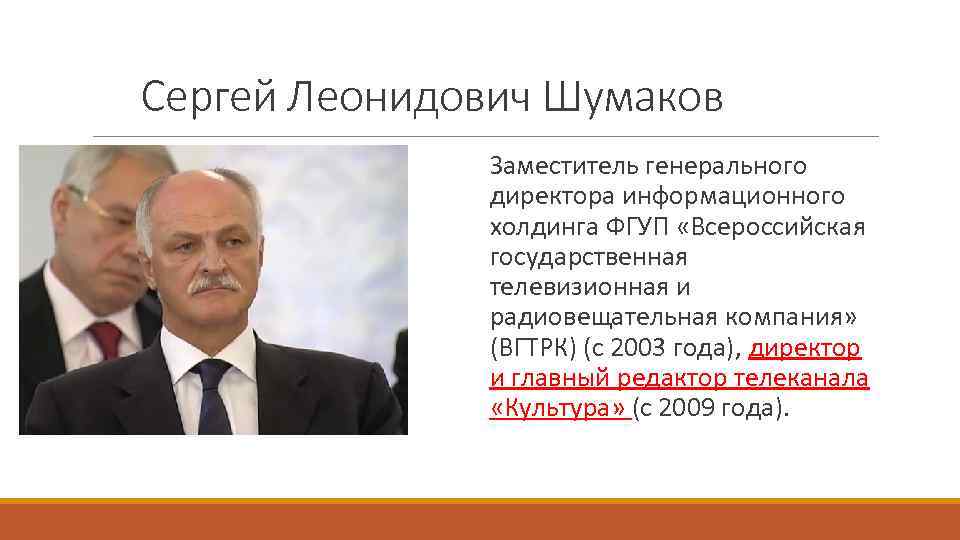 Сергей Леонидович Шумаков

Заместитель генерального директора информационного холдинга ФГУП «Всероссийская государственная телевизионная и радиовещательная компания» (ВГТРК) (с 2003 года), директор и главный редактор телеканала «Культура» (с 2009 года).